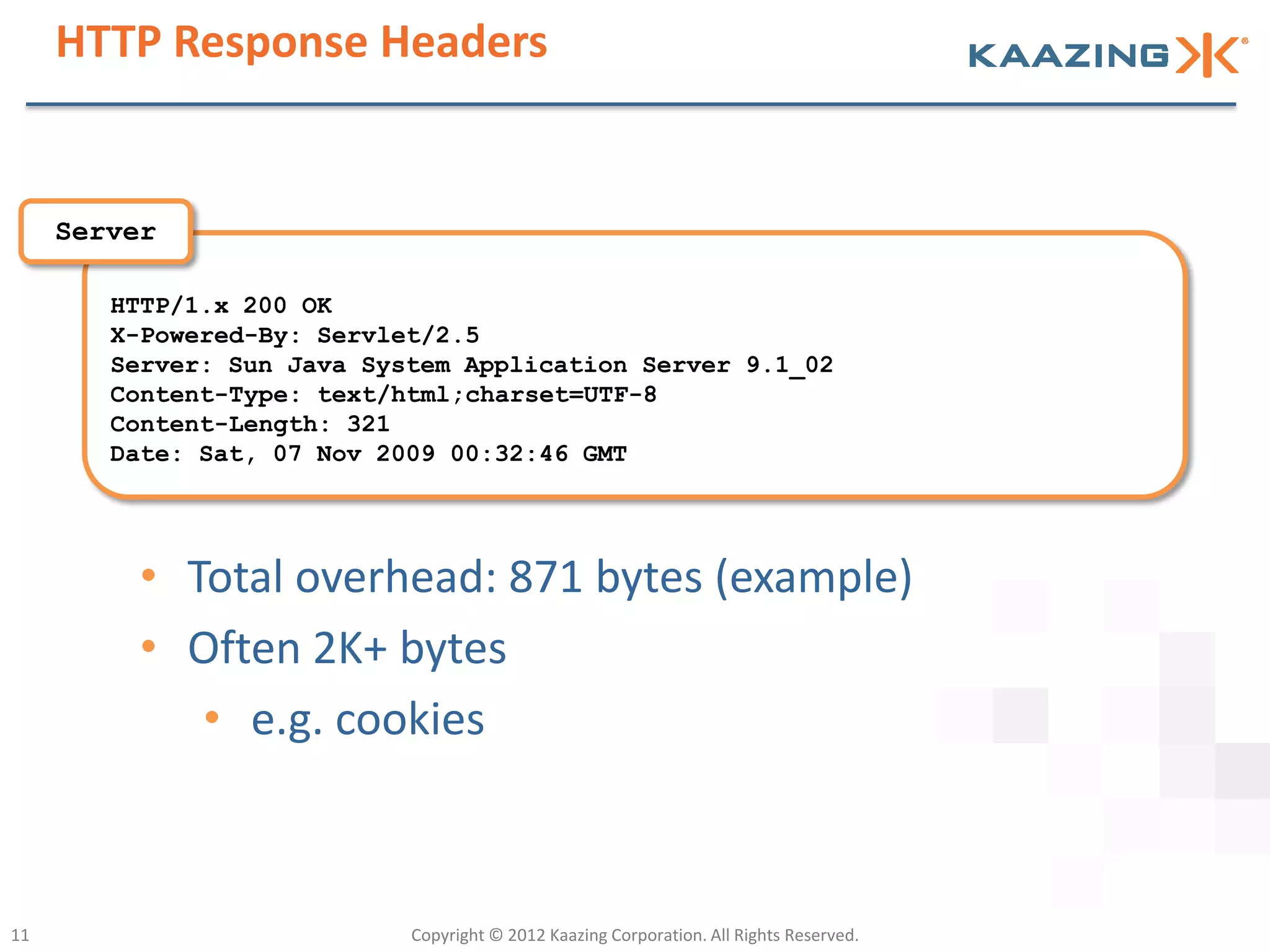 HTTP Response Headers

KAAZING

Server

HTTP/1.x 200 OK
X-Powered-By: Servlet/2.5
Server: Sun Java System Application Server 9.1_02
Content-Type: text/html;charset=UTF-8
Content-Length: 321
Date: Sat, 07 Nov 2009 00:32:46 GMT

• Total overhead: 871 bytes (example)
• Often 2K+ bytes
  • e.g. cookies

11

Copyright © 2012 Kaazing Corporation. All Rights Reserved.